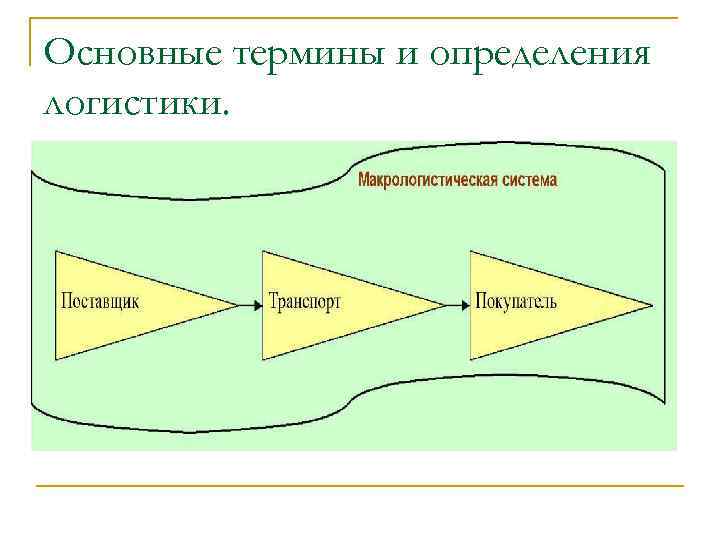 Основные термины и определения логистики.

Макрологистическая система

Поставщик

Транспорт

Покупатель